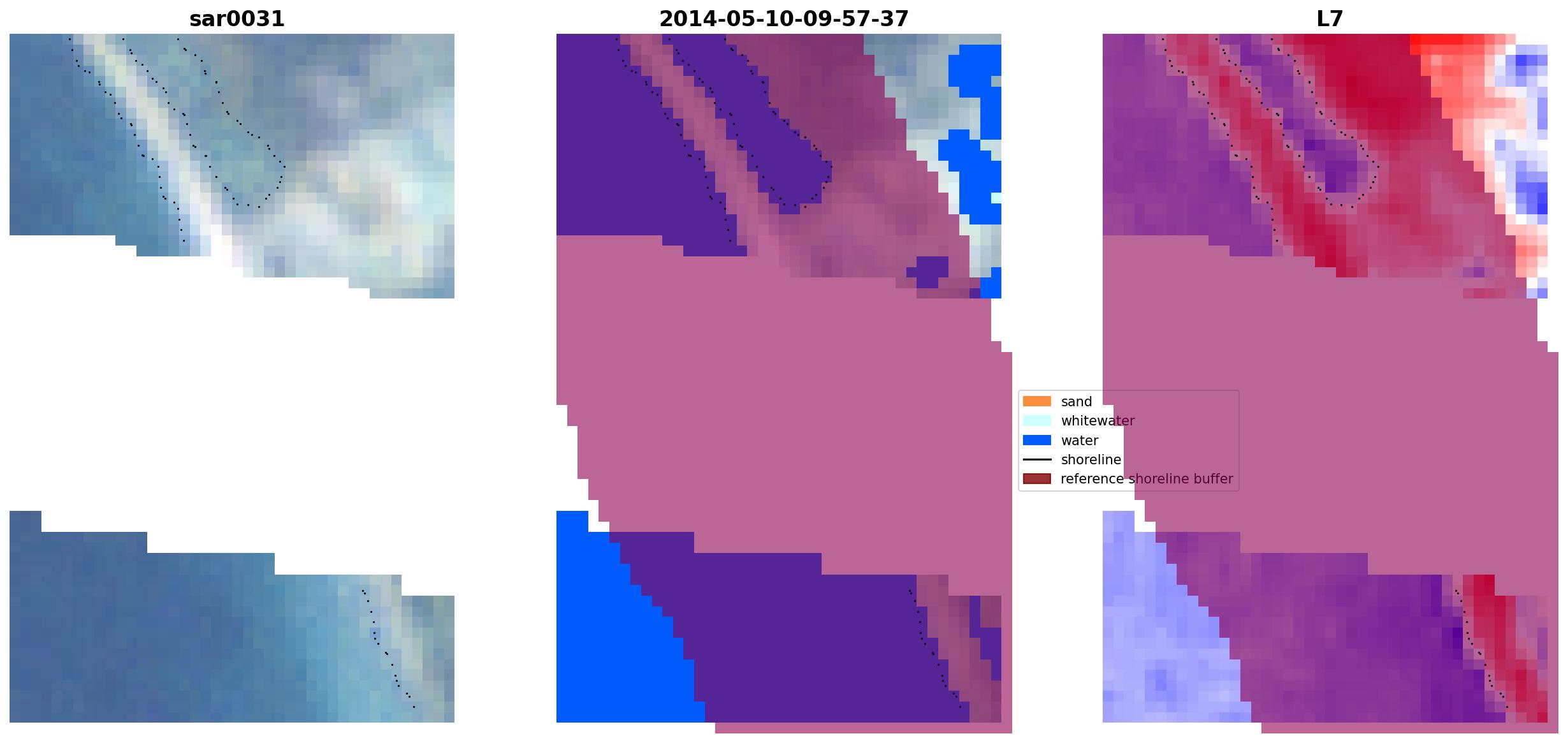 sar0031

2014-05-10-09-57-37

L7

sand
whitewater
water
shoreline
reference shoreline buffer